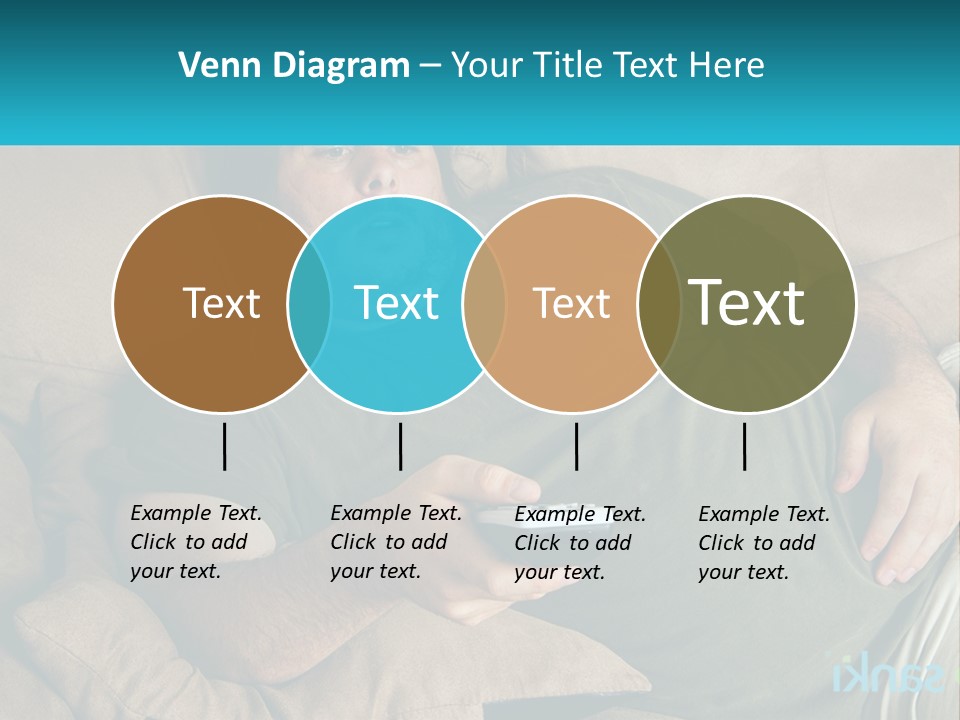 Venn Diagram – Your Title Text Here

Text

Text

Text

Text

Example Text. Click to add your text.

Example Text. Click to add your text.

Example Text. Click to add your text.

Example Text. Click to add your text.

sanki